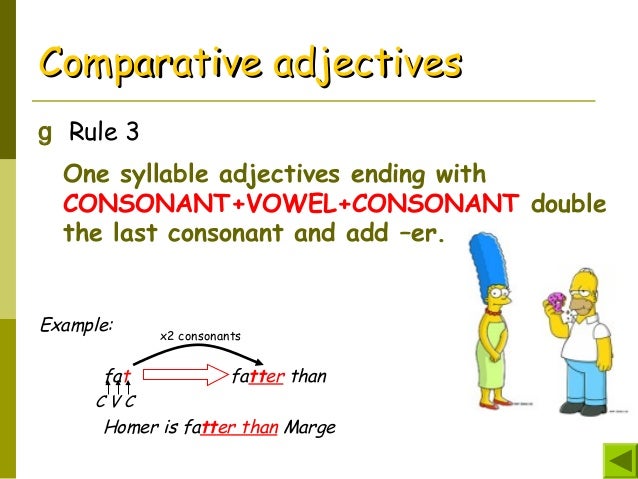 Comparative adjectives

g Rule 3

One syllable adjectives ending with CONSONANT+VOWEL+CONSONANT double the last consonant and add –er.

Example:

x2 consonants

fat fatter than

C V C

Homer is fatter than Marge